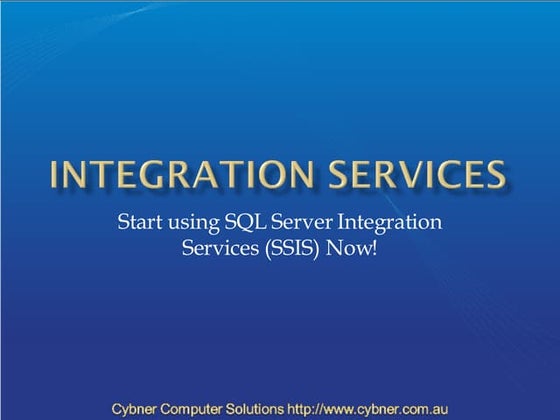 INTEGRATION SERVICES

Start using SQL Server Integration Services (SSIS) Now!

Cybner Computer Solutions http://www.cybner.com.au